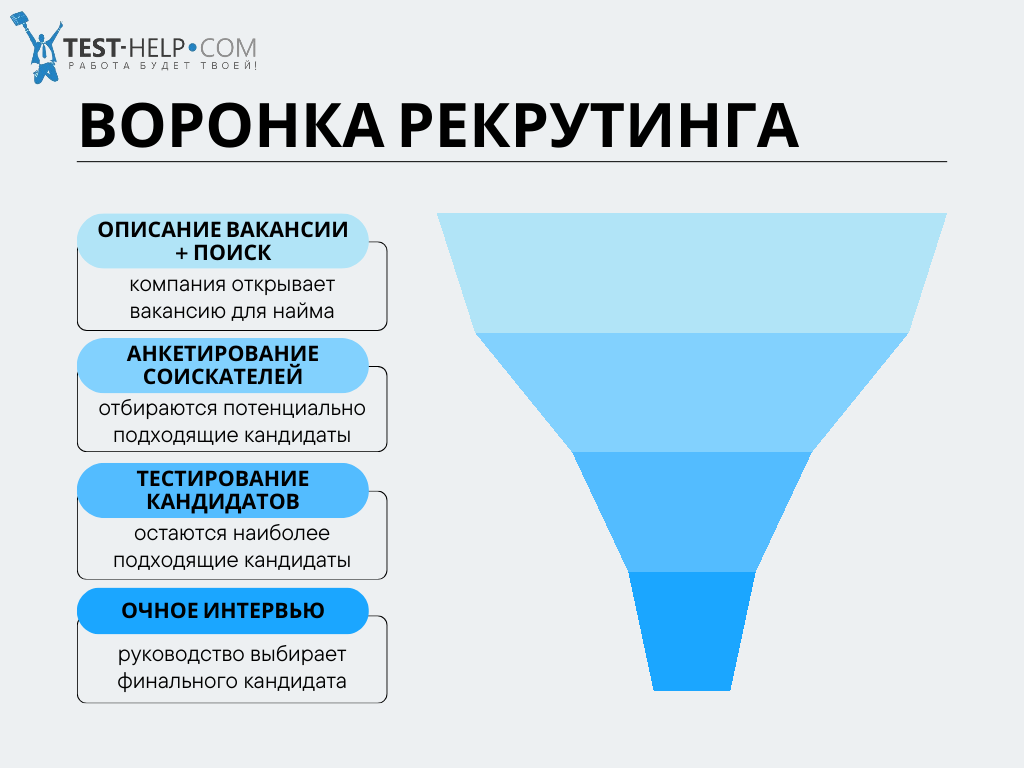 TEST-HELP•COM
РАБОТА БУДЕТ ТВОЕЙ!

ВОРОНКА РЕКРУТИНГА

ОПИСАНИЕ ВАКАНСИИ + ПОИСК
компания открывает вакансию для найма

АНКЕТИРОВАНИЕ СОИСКАТЕЛЕЙ
отбираются потенциально подходящие кандидаты

ТЕСТИРОВАНИЕ КАНДИДАТОВ
остаются наиболее подходящие кандидаты

ОЧНОЕ ИНТЕРВЬЮ
руководство выбирает финального кандидата